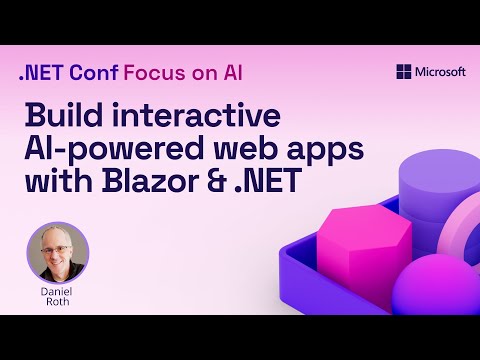 .NET Conf Focus on AI

Microsoft

Build interactive AI-powered web apps with Blazor & .NET

Daniel Roth